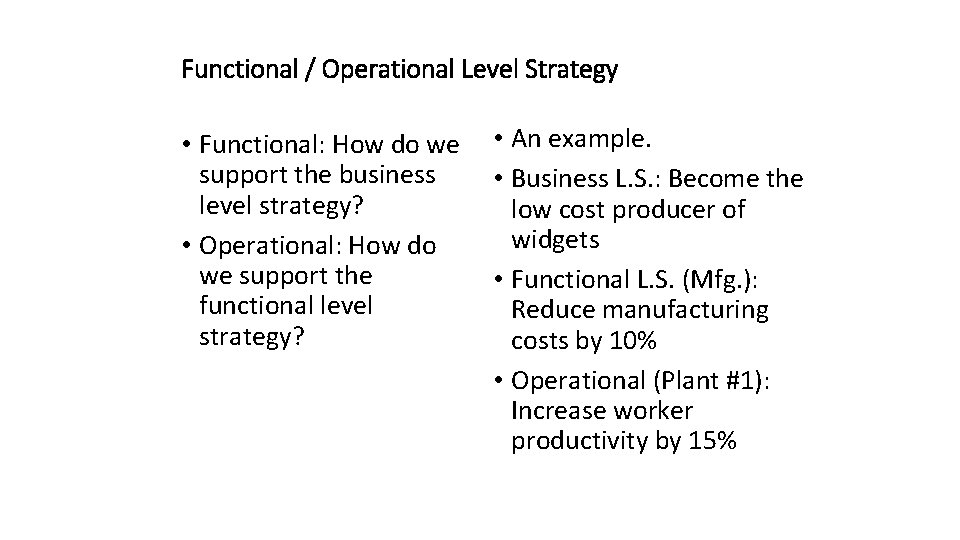 Functional / Operational Level Strategy

• Functional: How do we support the business level strategy?
• Operational: How do we support the functional level strategy?

• An example.
• Business L.S.: Become the low cost producer of widgets
• Functional L.S. (Mfg.): Reduce manufacturing costs by 10%
• Operational (Plant #1): Increase worker productivity by 15%